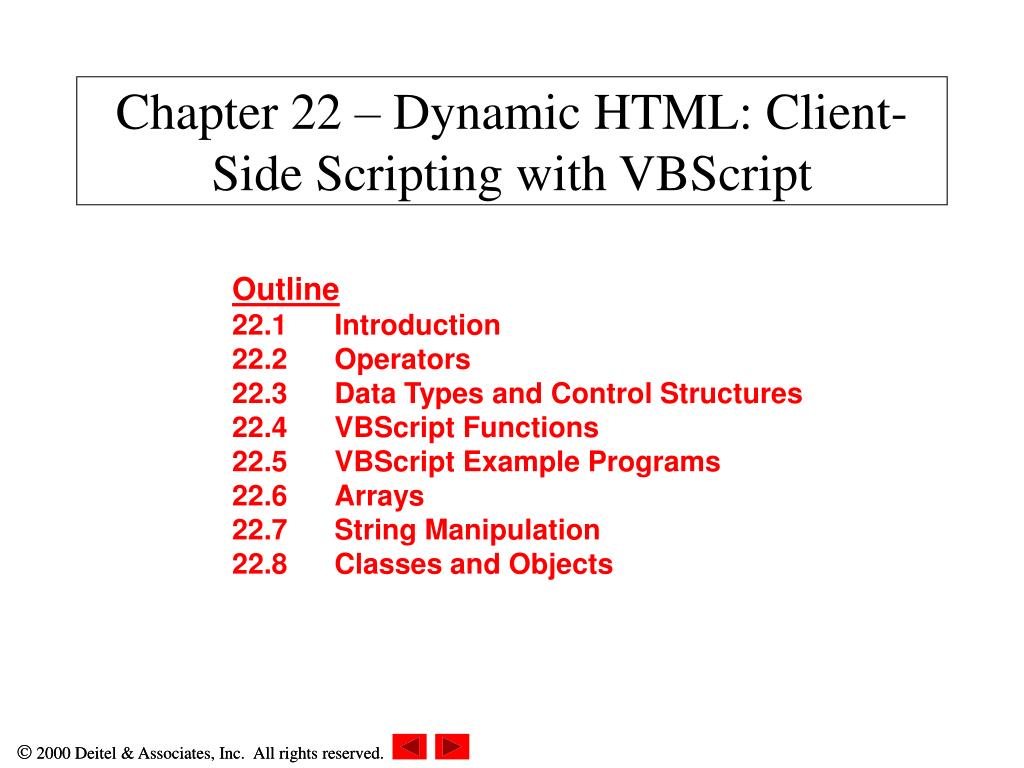 Chapter 22 – Dynamic HTML: Client-Side Scripting with VBScript

Outline
22.1 Introduction
22.2 Operators
22.3 Data Types and Control Structures
22.4 VBScript Functions
22.5 VBScript Example Programs
22.6 Arrays
22.7 String Manipulation
22.8 Classes and Objects

© 2000 Deitel & Associates, Inc. All rights reserved.